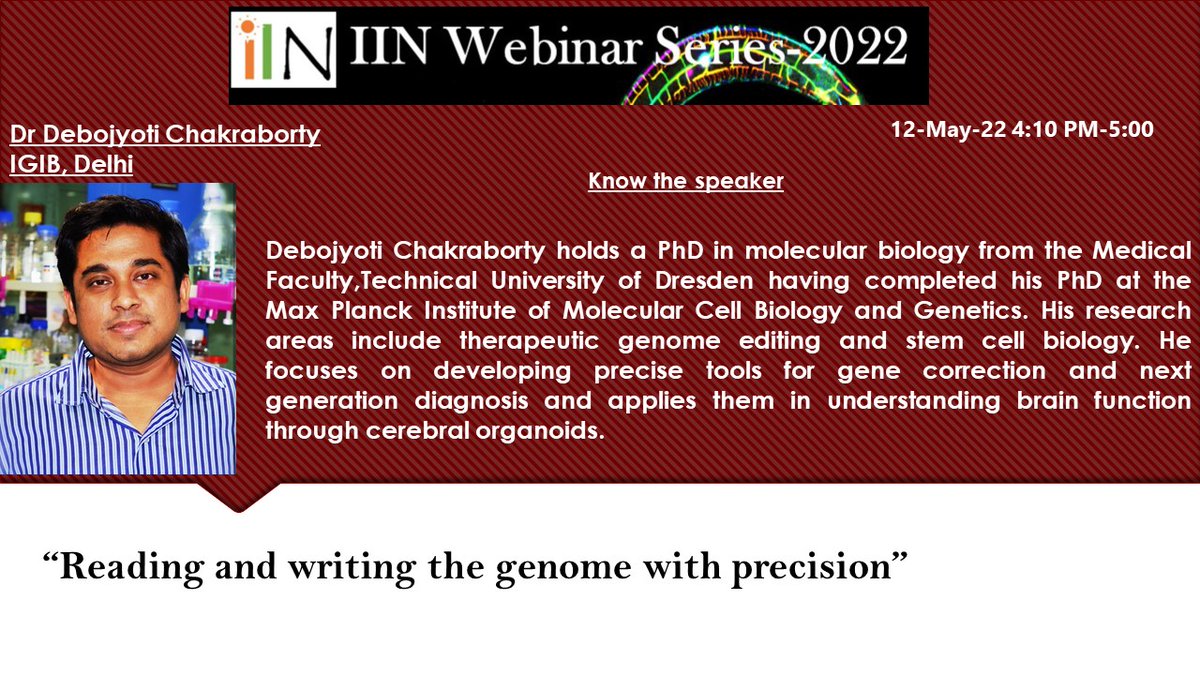 IIN IIN Webinar Series-2022

Dr Debojyoti Chakraborty
IGIB, Delhi

12-May-22 4:10 PM-5:00

Know the speaker

Debojyoti Chakraborty holds a PhD in molecular biology from the Medical Faculty,Technical University of Dresden having completed his PhD at the Max Planck Institute of Molecular Cell Biology and Genetics. His research areas include therapeutic genome editing and stem cell biology. He focuses on developing precise tools for gene correction and next generation diagnosis and applies them in understanding brain function through cerebral organoids.

“Reading and writing the genome with precision”